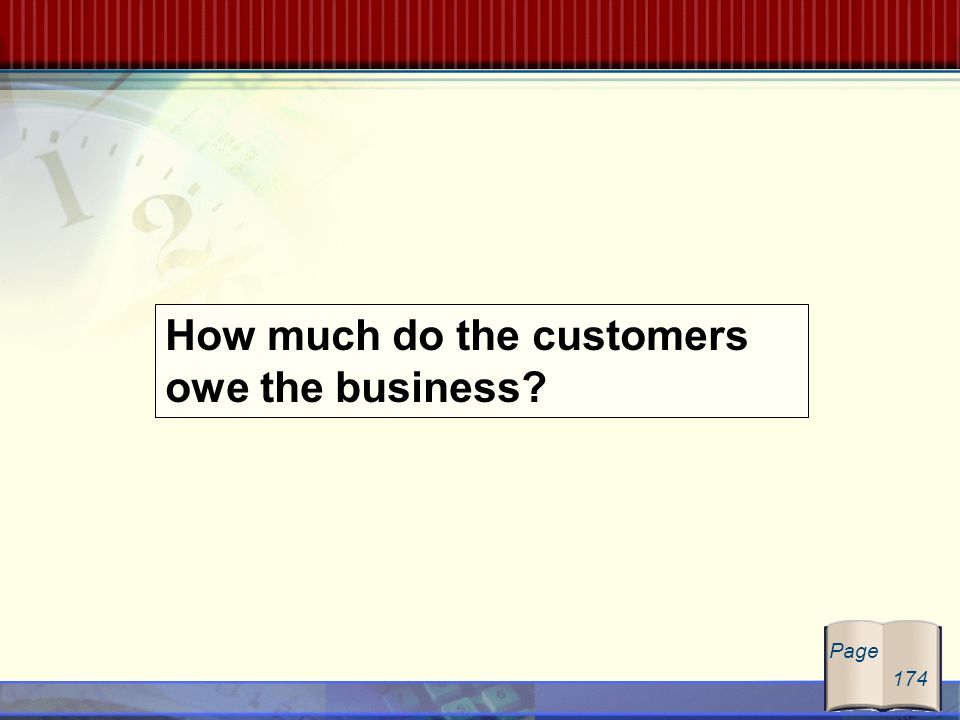 How much do the customers owe the business?

Page
174